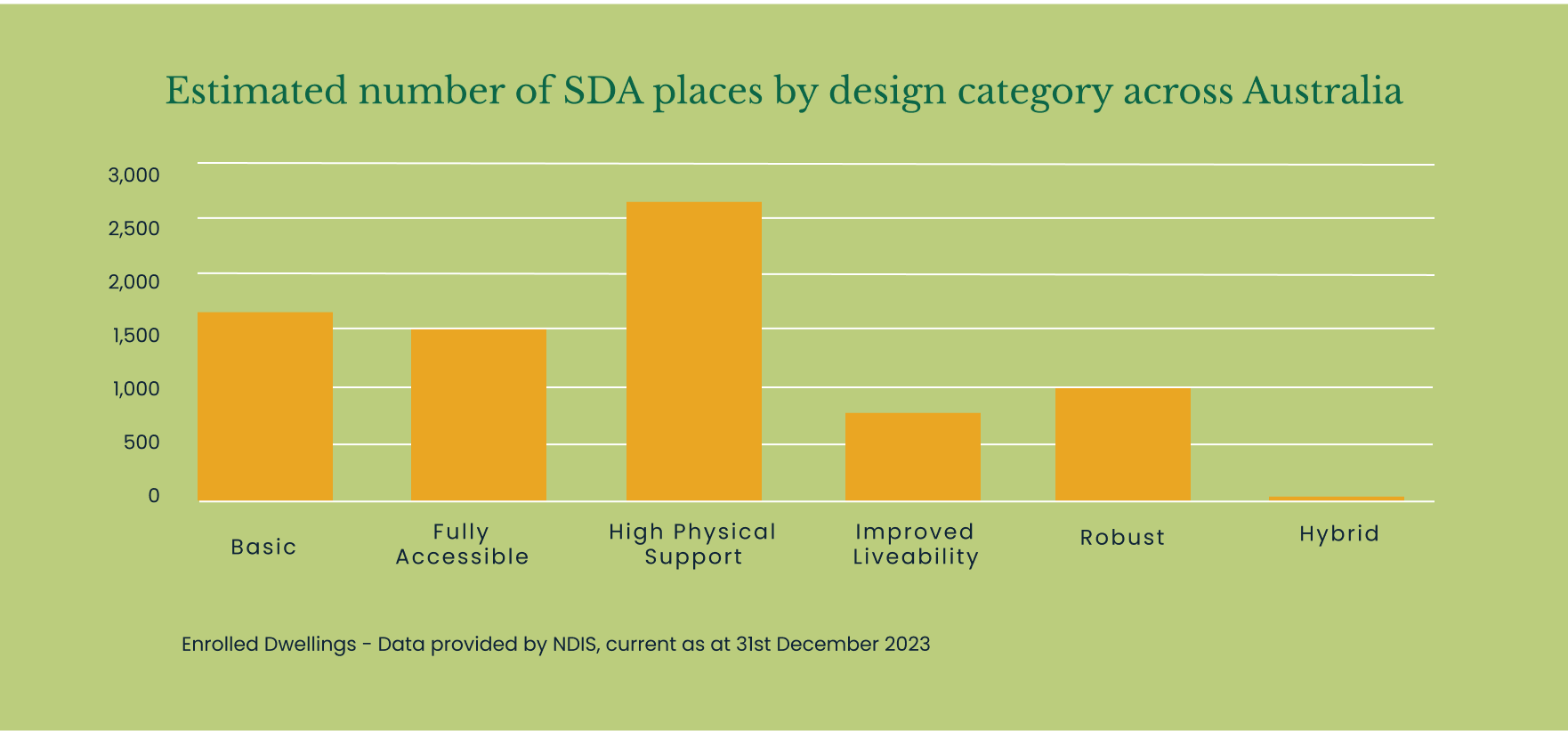 Estimated number of SDA places by design category across Australia

3,000
2,500
2,000
1,500
1,000
500
0

Basic
Fully Accessible
High Physical Support
Improved Liveability
Robust
Hybrid

Enrolled Dwellings - Data provided by NDIS, current as at 31st December 2023